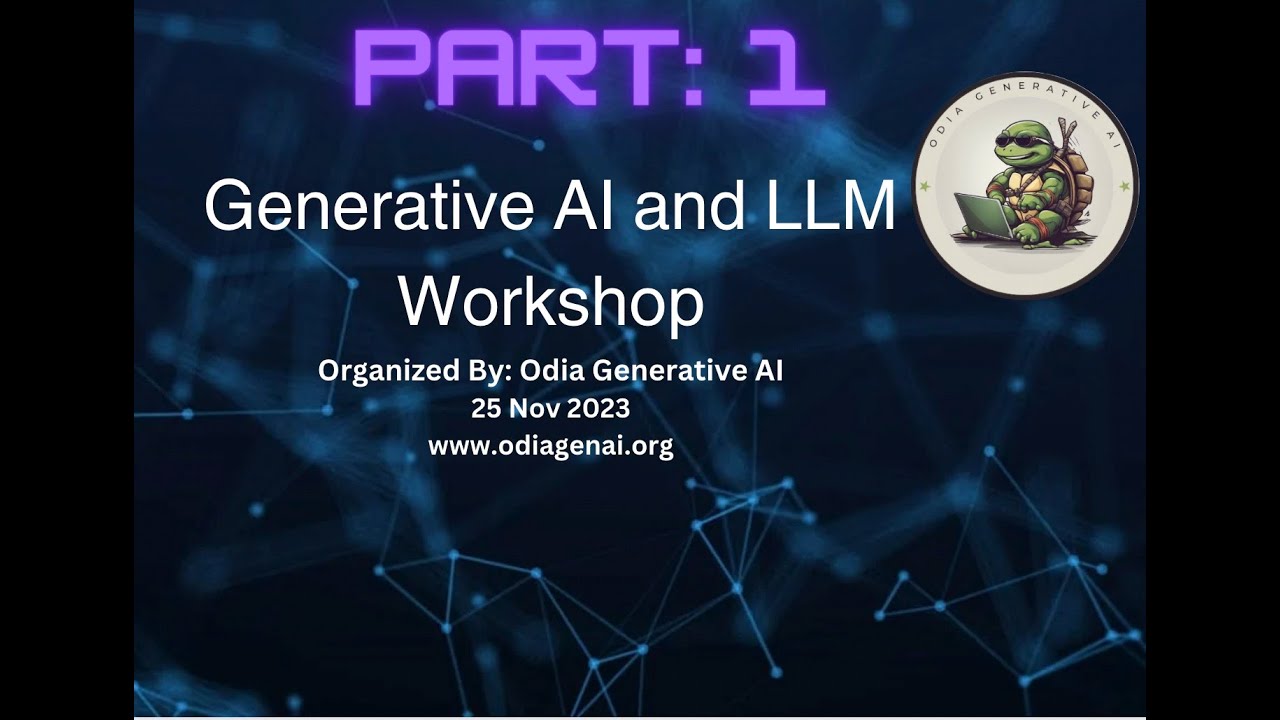 PART: 1

ODIA GENERATIVE AI

Generative AI and LLM Workshop

Organized By: Odia Generative AI
25 Nov 2023
www.odiagenai.org